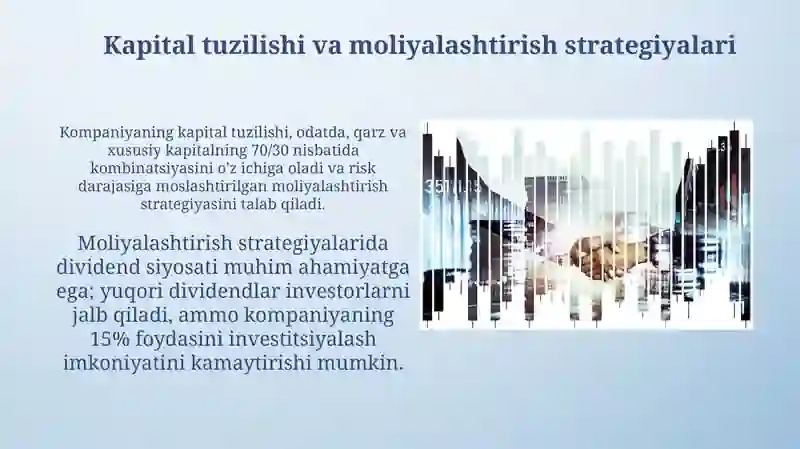 Kapital tuzilishi va moliyalashtirish strategiyalari

Kompaniyaning kapital tuzilishi, odatda, qarz va xususiy kapitalning 70/30 nisbatida kombinatsiyasini o'z ichiga oladi va risk darajasiga moslashtirilgan moliyalashtirish strategiyasini talab qiladi.

Moliyalashtirish strategiyalarida dividend siyosati muhim ahamiyatga ega; yuqori dividendlar investorlarni jalb qiladi, ammo kompaniyaning 15% foydasini investitsiyalash imkoniyatini kamaytirishi mumkin.